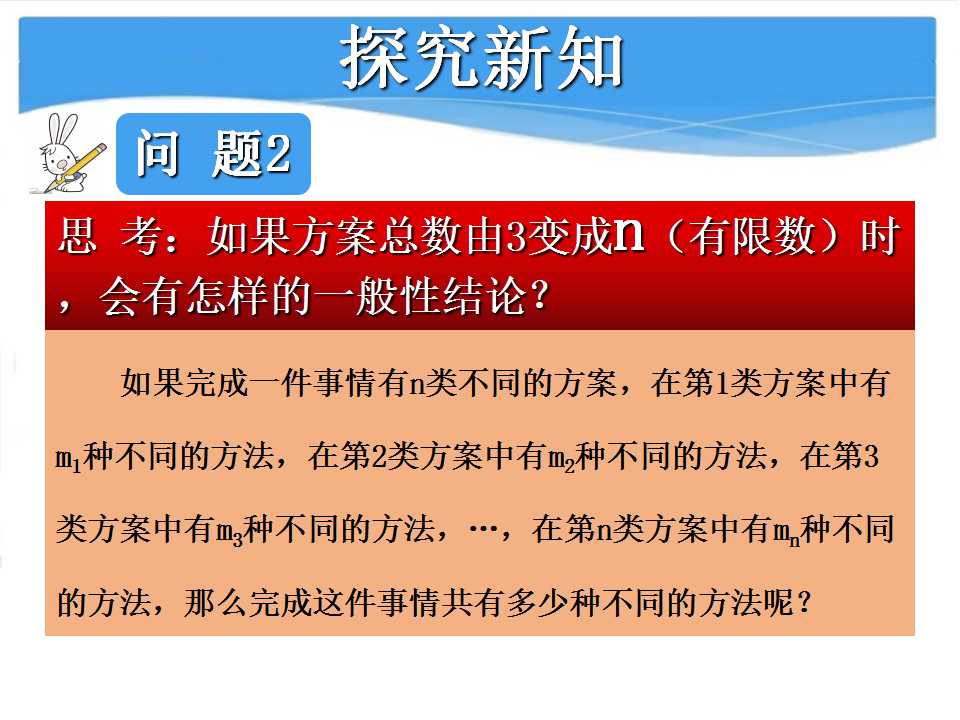 探究新知

问 题2

思 考：如果方案总数由3变成n（有限数）时，会有怎样的一般性结论？

如果完成一件事情有n类不同的方案，在第1类方案中有$m_1$种不同的方法，在第2类方案中有$m_2$种不同的方法，在第3类方案中有$m_3$种不同的方法，…，在第n类方案中有$m_n$种不同的方法，那么完成这件事情共有多少种不同的方法呢？